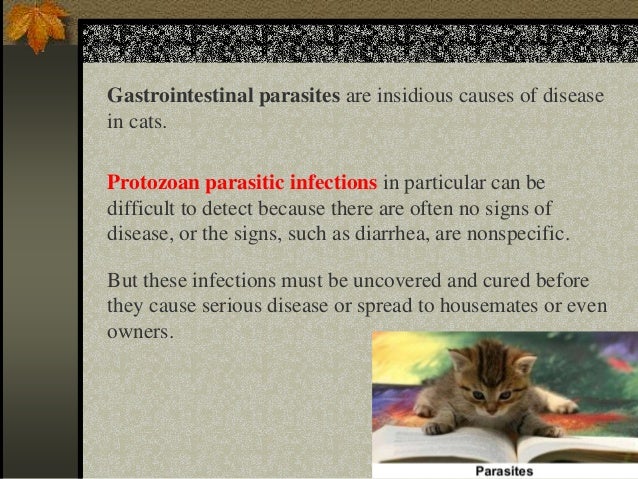 Gastrointestinal parasites are insidious causes of disease in cats.

Protozoan parasitic infections in particular can be difficult to detect because there are often no signs of disease, or the signs, such as diarrhea, are nonspecific.

But these infections must be uncovered and cured before they cause serious disease or spread to housemates or even owners.

Parasites